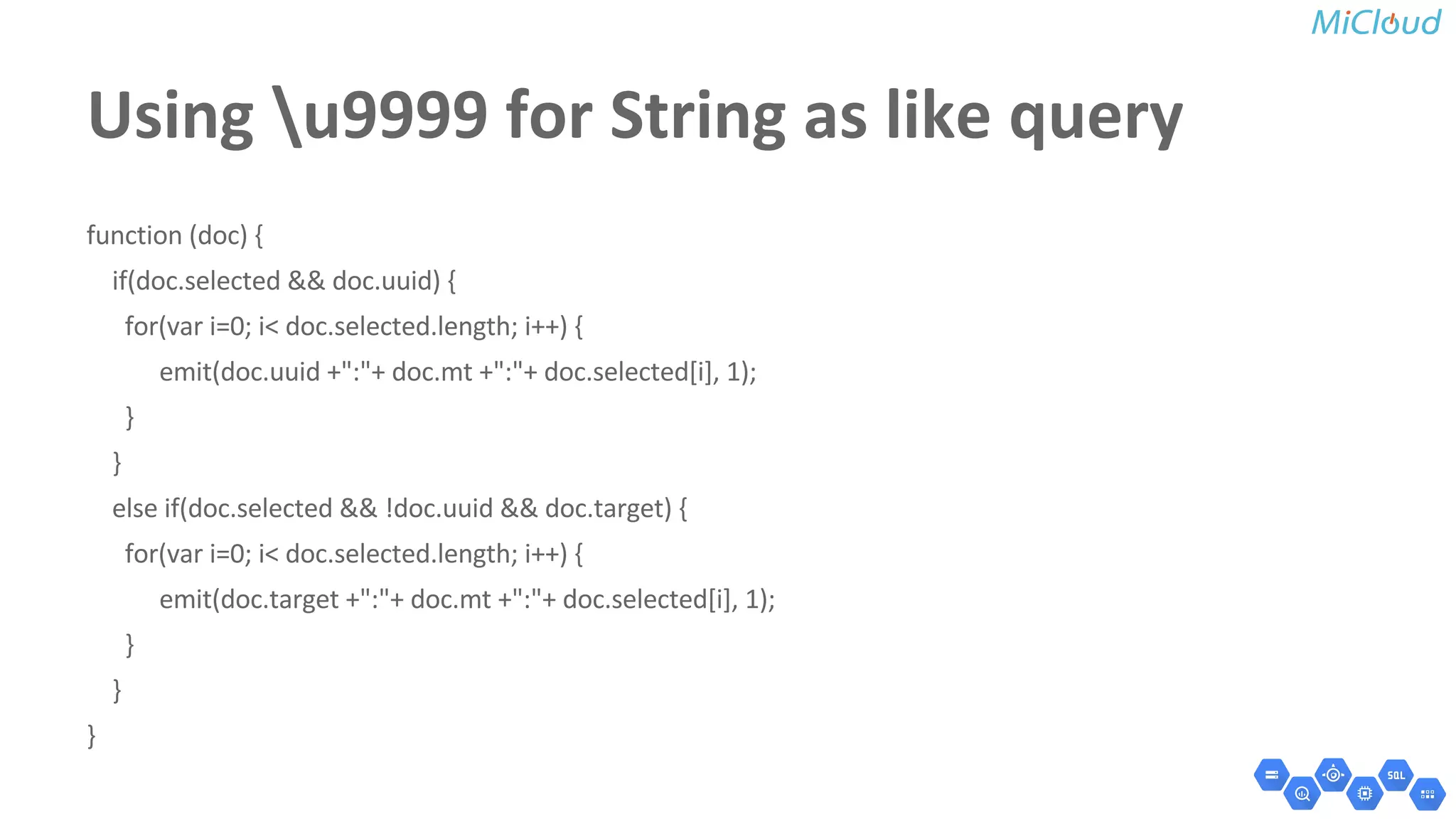 MiCloud

Using \u9999 for String as like query

function (doc) {
  if(doc.selected && doc.uuid) {
   for(var i=0; i< doc.selected.length; i++) {
      emit(doc.uuid +":"+ doc.mt +":"+ doc.selected[i], 1);
   }
  }
  else if(doc.selected && !doc.uuid && doc.target) {
   for(var i=0; i< doc.selected.length; i++) {
      emit(doc.target +":"+ doc.mt +":"+ doc.selected[i], 1);
   }
  }
}

SQL